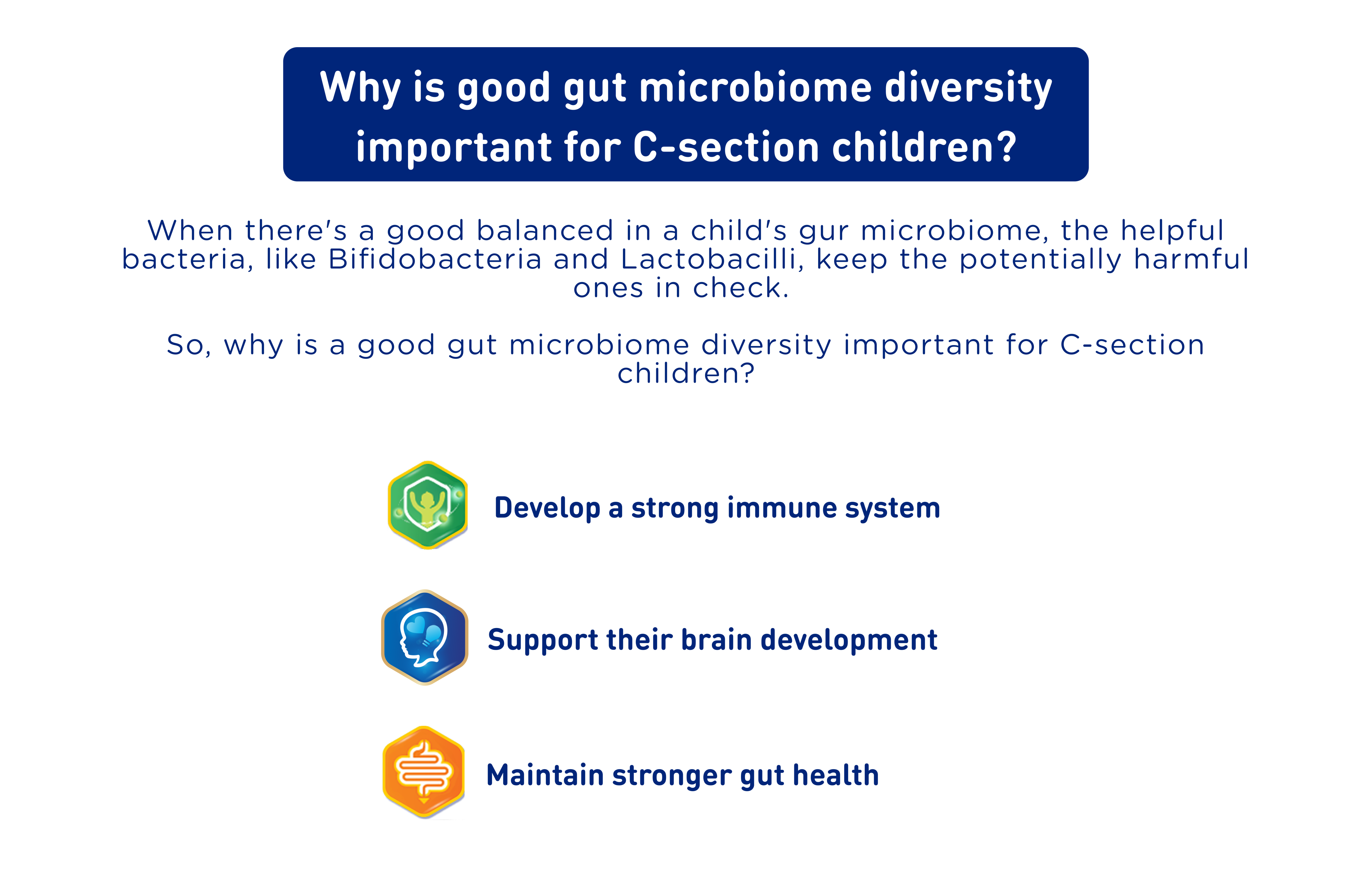 Why is good gut microbiome diversity important for C-section children?

When there's a good balanced in a child's gur microbiome, the helpful bacteria, like Bifidobacteria and Lactobacilli, keep the potentially harmful ones in check.

So, why is a good gut microbiome diversity important for C-section children?

Develop a strong immune system

Support their brain development

Maintain stronger gut health